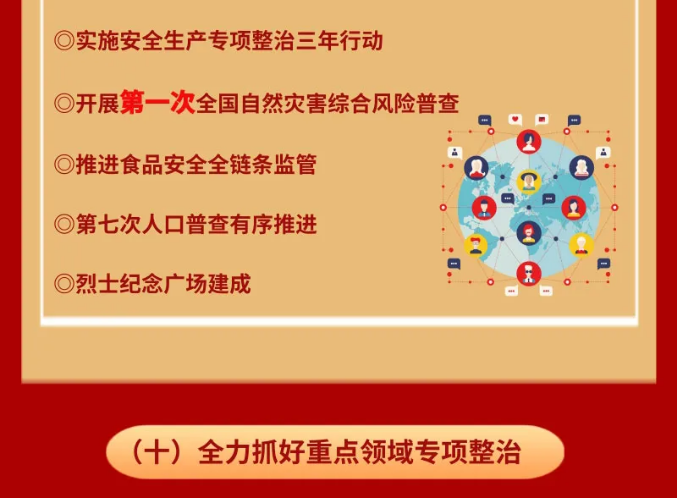 ◎实施安全生产专项整治三年行动

◎开展第一次全国自然灾害综合风险普查

◎推进食品安全全链条监管

◎第七次人口普查有序推进

◎烈士纪念广场建成

（十）全力抓好重点领域专项整治